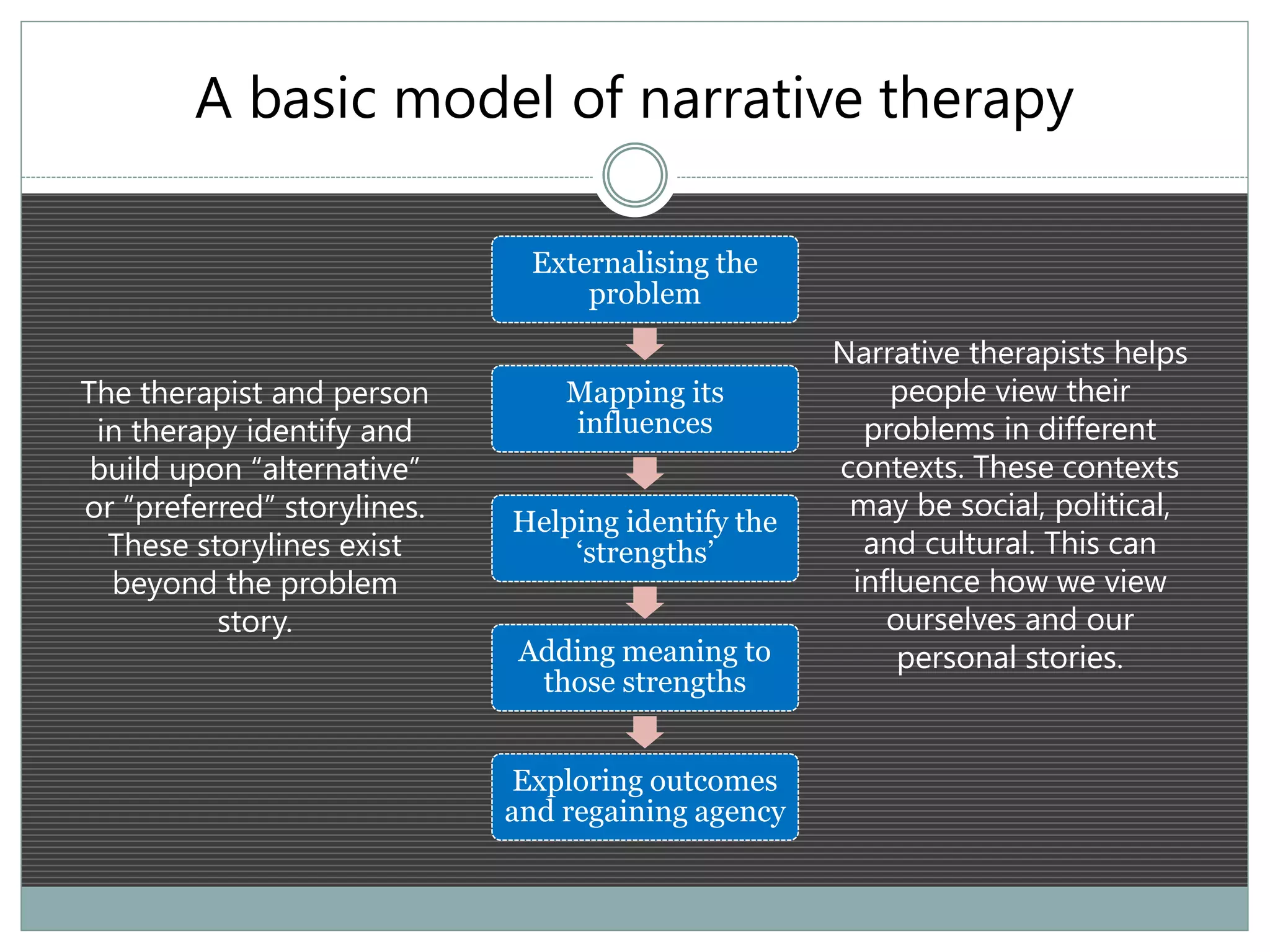 A basic model of narrative therapy

The therapist and person in therapy identify and build upon “alternative” or “preferred” storylines. These storylines exist beyond the problem story.

Externalising the problem

Mapping its influences

Helping identify the ‘strengths’

Adding meaning to those strengths

Exploring outcomes and regaining agency

Narrative therapists helps people view their problems in different contexts. These contexts may be social, political, and cultural. This can influence how we view ourselves and our personal stories.